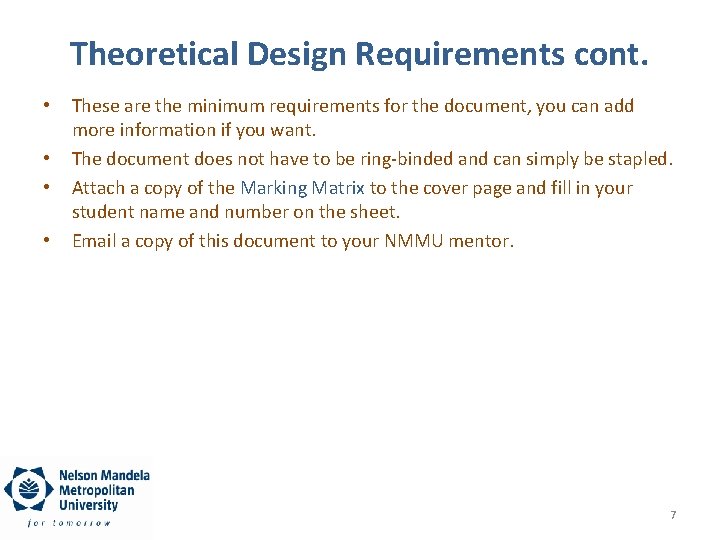 Theoretical Design Requirements cont.

• These are the minimum requirements for the document, you can add more information if you want.

• The document does not have to be ring-binded and can simply be stapled.

• Attach a copy of the Marking Matrix to the cover page and fill in your student name and number on the sheet.

• Email a copy of this document to your NMMU mentor.

Nelson Mandela Metropolitan University

for tomorrow

7